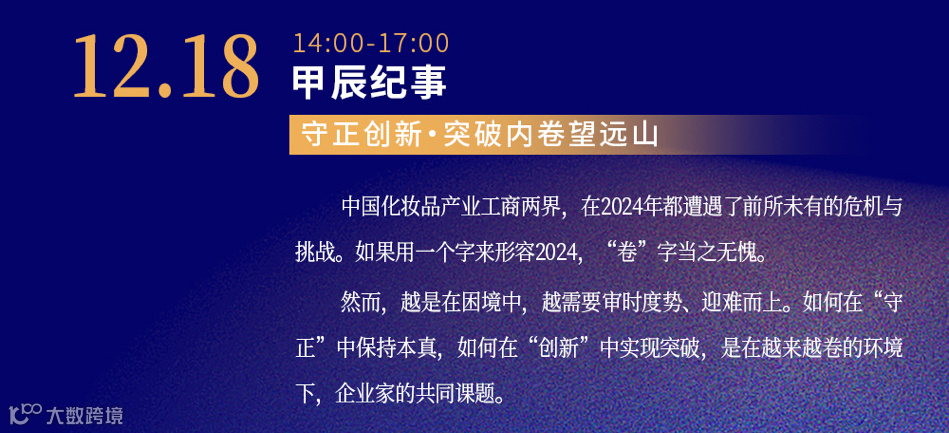 12.18

14:00-17:00

甲辰纪事

守正创新·突破内卷望远山

中国化妆品产业工商两界，在2024年都遭遇了前所未有的危机与挑战。如果用一个字来形容2024，“卷”字当之无愧。

然而，越是在困境中，越需要审时度势、迎难而上。如何在“守正”中保持本真，如何在“创新”中实现突破，是在越来越卷的环境下，企业家的共同课题。

大数跨境